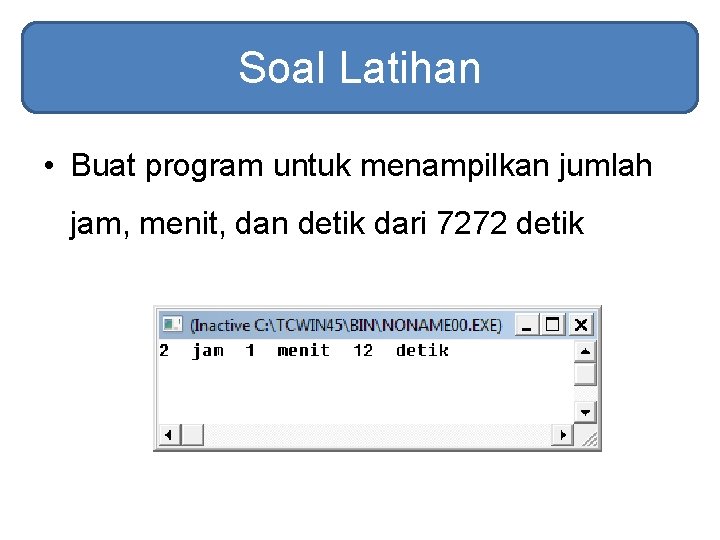 Soal Latihan

• Buat program untuk menampilkan jumlah jam, menit, dan detik dari 7272 detik

(Inactive C:\TCWIN45\BIN\NONAME00.EXE)

2 jam 1 menit 12 detik